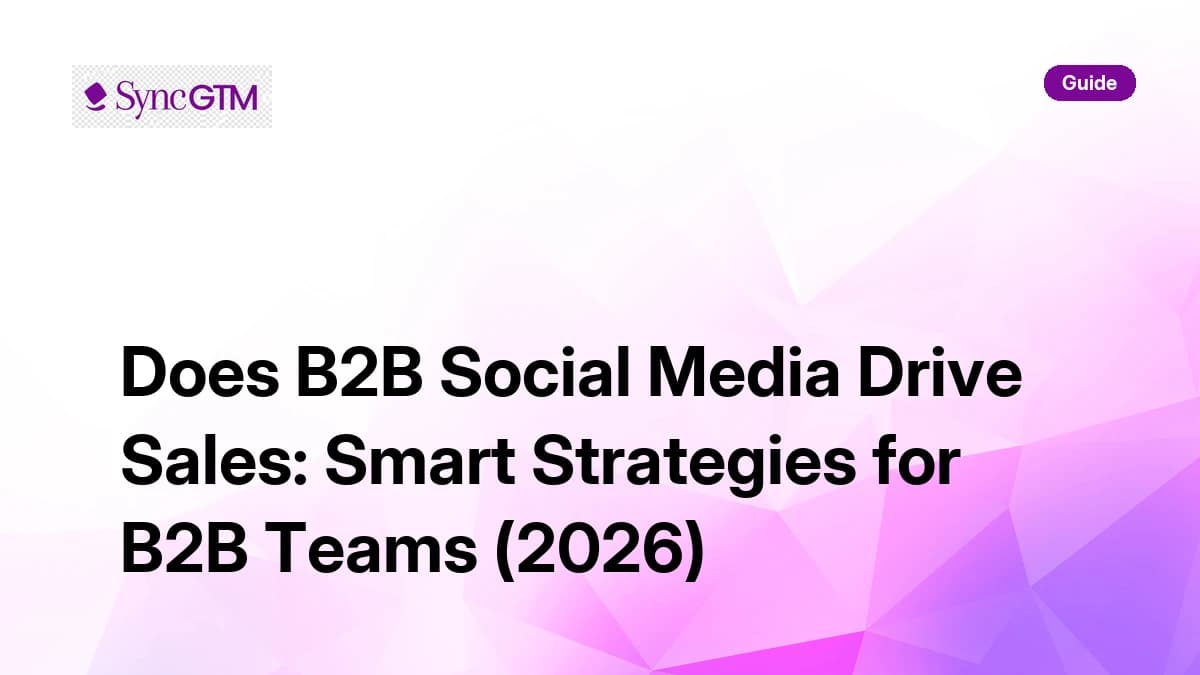 SyncGTM

Guide

Does B2B Social Media Drive Sales: Smart Strategies for B2B Teams (2026)